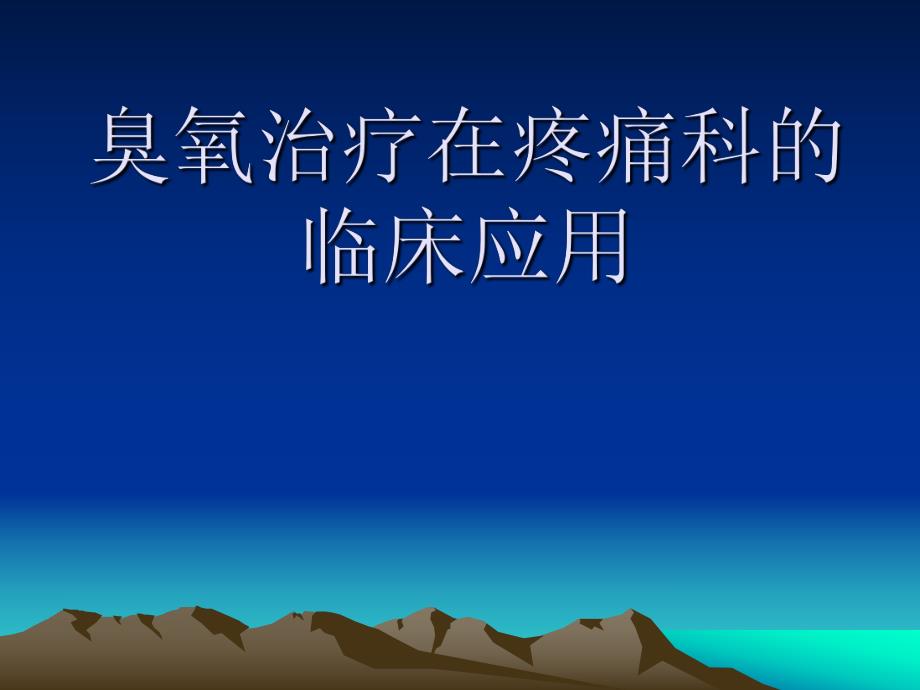 臭氧治疗在疼痛科的临床应用